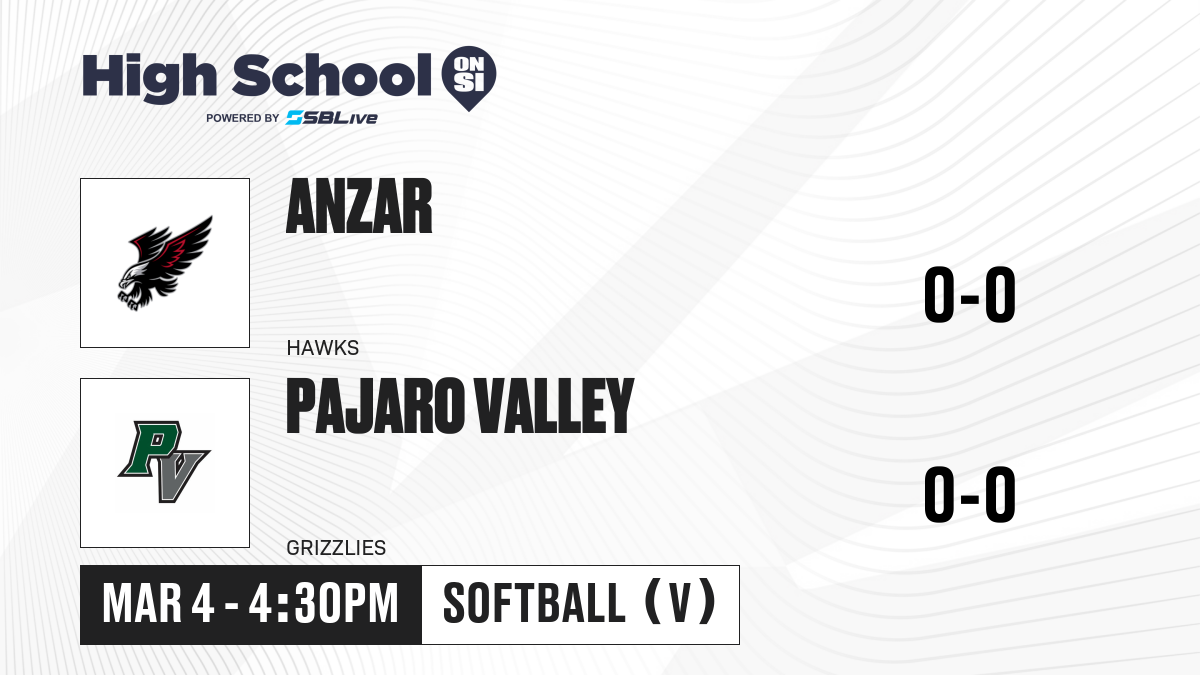 High School ON SI
POWERED BY SBLive

ANZAR
HAWKS
0-0

PV
PAJARO VALLEY
GRIZZLIES
0-0

MAR 4 - 4:30PM
SOFTBALL (V)